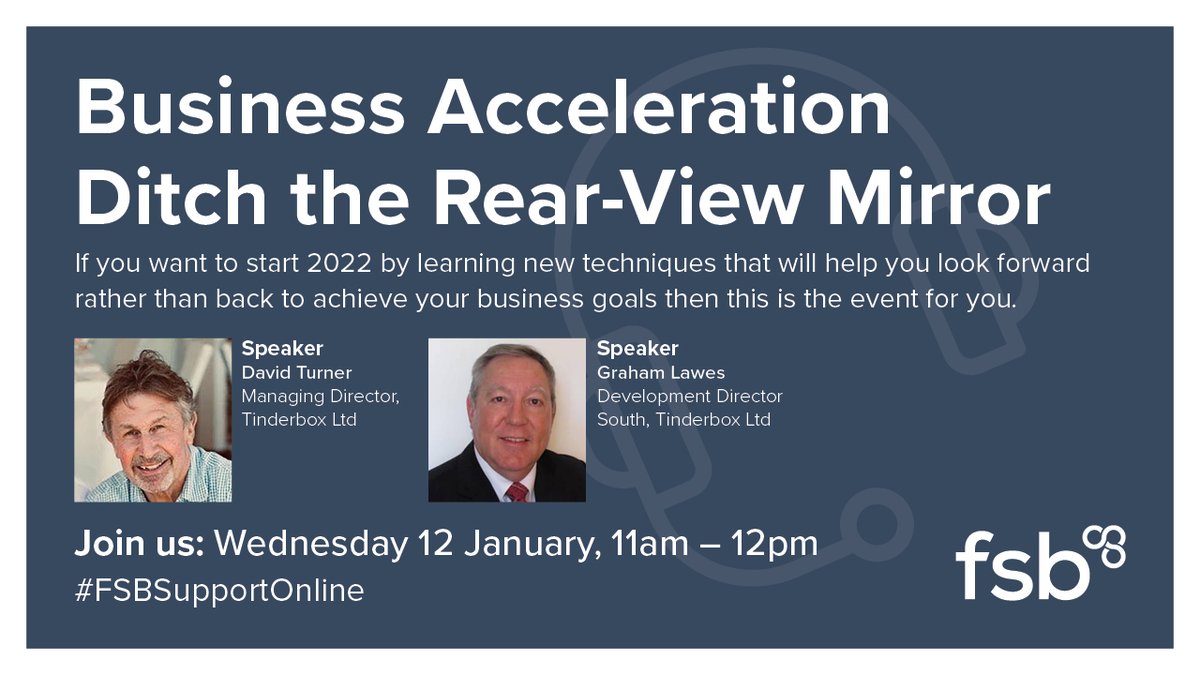 Business Acceleration
Ditch the Rear-View Mirror

If you want to start 2022 by learning new techniques that will help you look forward rather than back to achieve your business goals then this is the event for you.

Speaker
David Turner
Managing Director, Tinderbox Ltd

Speaker
Graham Lawes
Development Director South, Tinderbox Ltd

Join us: Wednesday 12 January, 11am – 12pm
#FSBSupportOnline

fsb